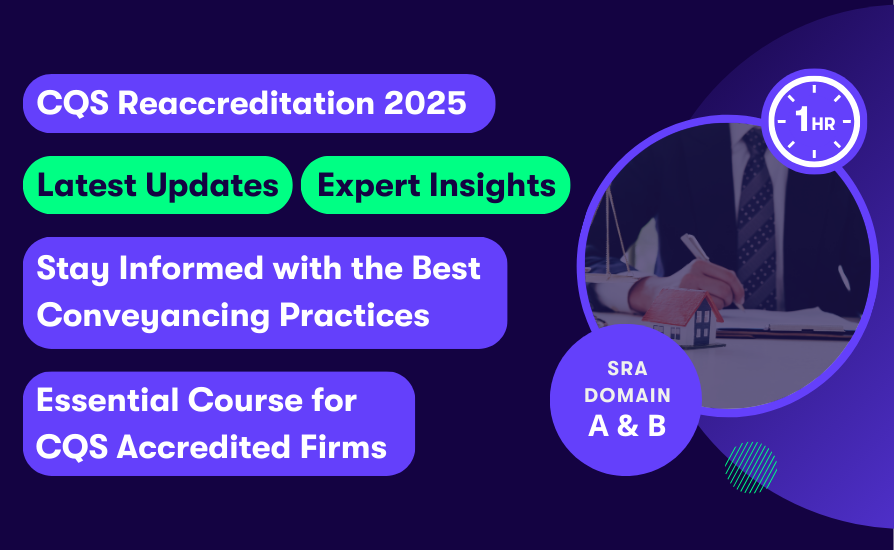 CQS Reaccreditation 2025

Latest Updates

Expert Insights

Stay Informed with the Best Conveyancing Practices

Essential Course for CQS Accredited Firms

1 HR

SRA DOMAIN A & B